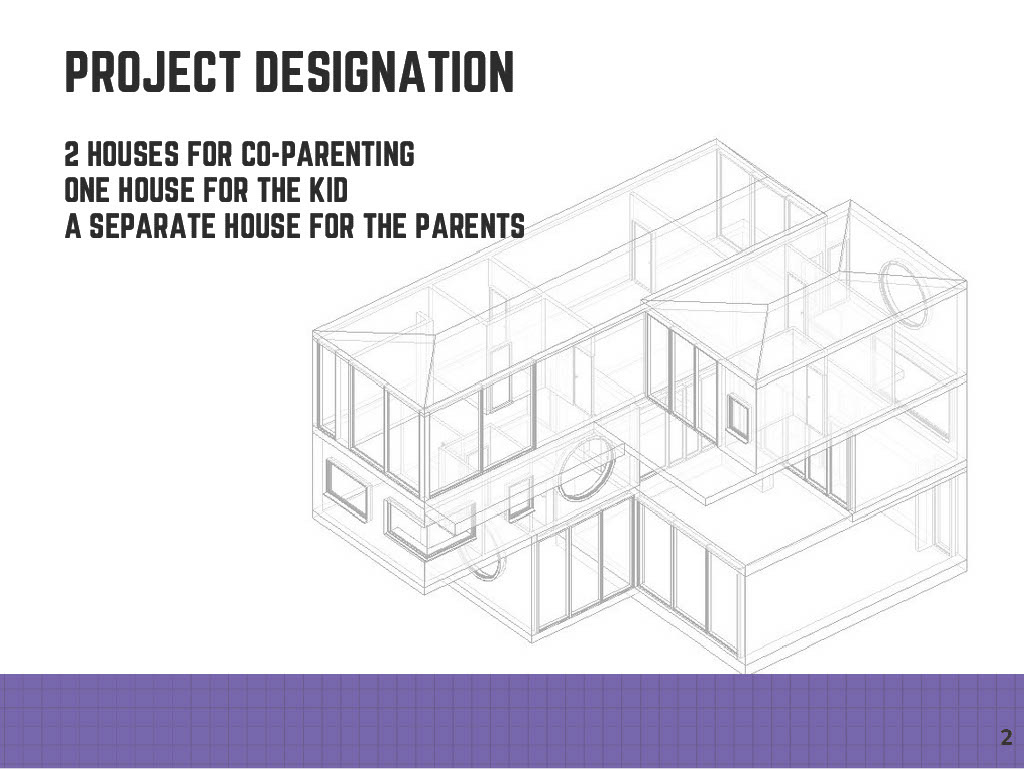 PROJECT DESIGNATION

2 HOUSES FOR CO-PARENTING
ONE HOUSE FOR THE KID
A SEPARATE HOUSE FOR THE PARENTS

2